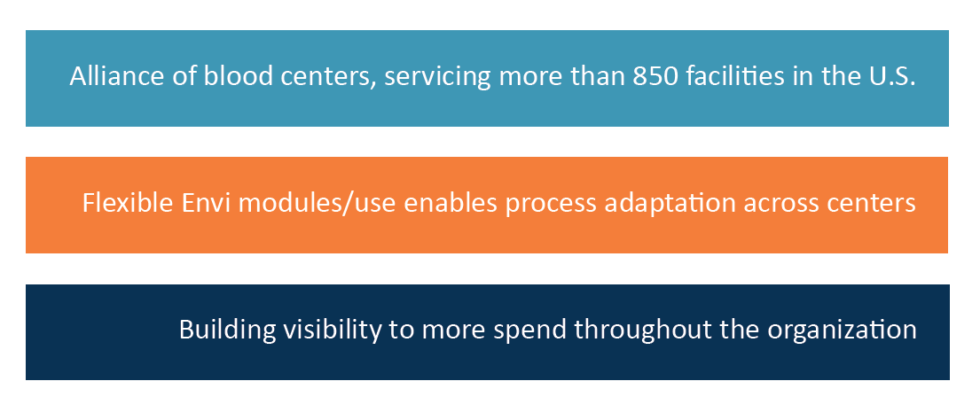 Alliance of blood centers, servicing more than 850 facilities in the U.S.

Flexible Envi modules/use enables process adaptation across centers

Building visibility to more spend throughout the organization